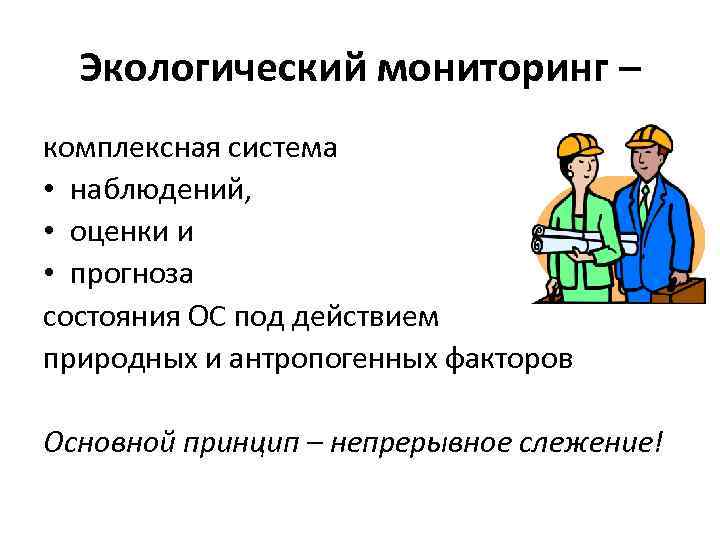 Экологический мониторинг –

комплексная система
• наблюдений,
• оценки и
• прогноза
состояния ОС под действием природных и антропогенных факторов

Основной принцип – непрерывное слежение!